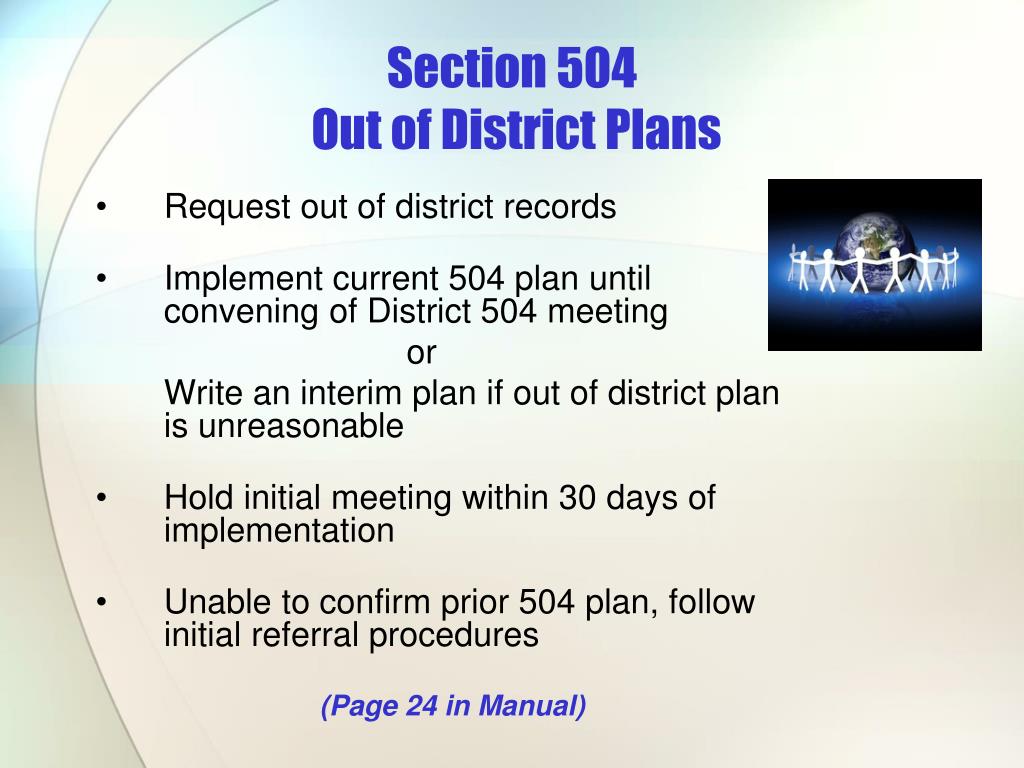 Section 504
Out of District Plans

• Request out of district records

• Implement current 504 plan until convening of District 504 meeting
or
Write an interim plan if out of district plan is unreasonable

• Hold initial meeting within 30 days of implementation

• Unable to confirm prior 504 plan, follow initial referral procedures

(Page 24 in Manual)